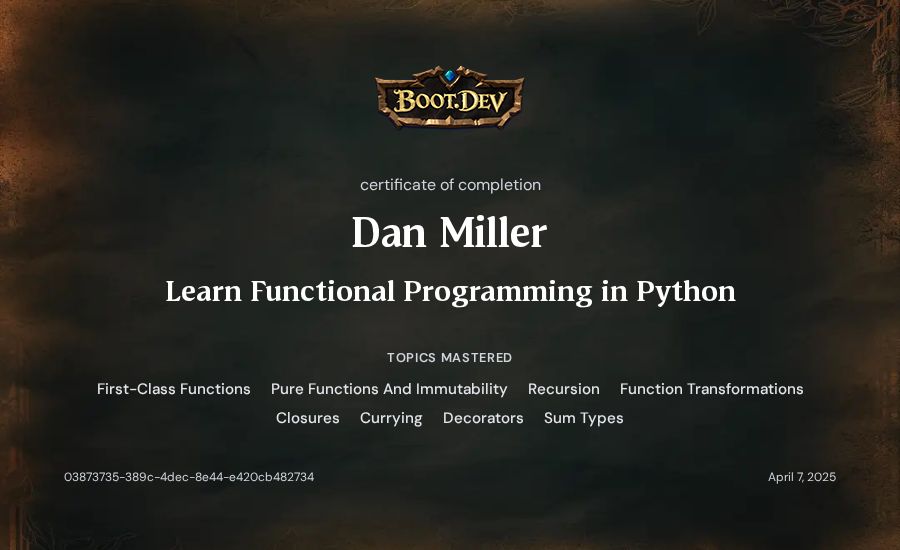 BOOT.DEV

certificate of completion

Dan Miller

Learn Functional Programming in Python

TOPICS MASTERED

First-Class Functions Pure Functions And Immutability Recursion Function Transformations Closures Currying Decorators Sum Types

03873735-389c-4dec-8e44-e420cb482734

April 7, 2025